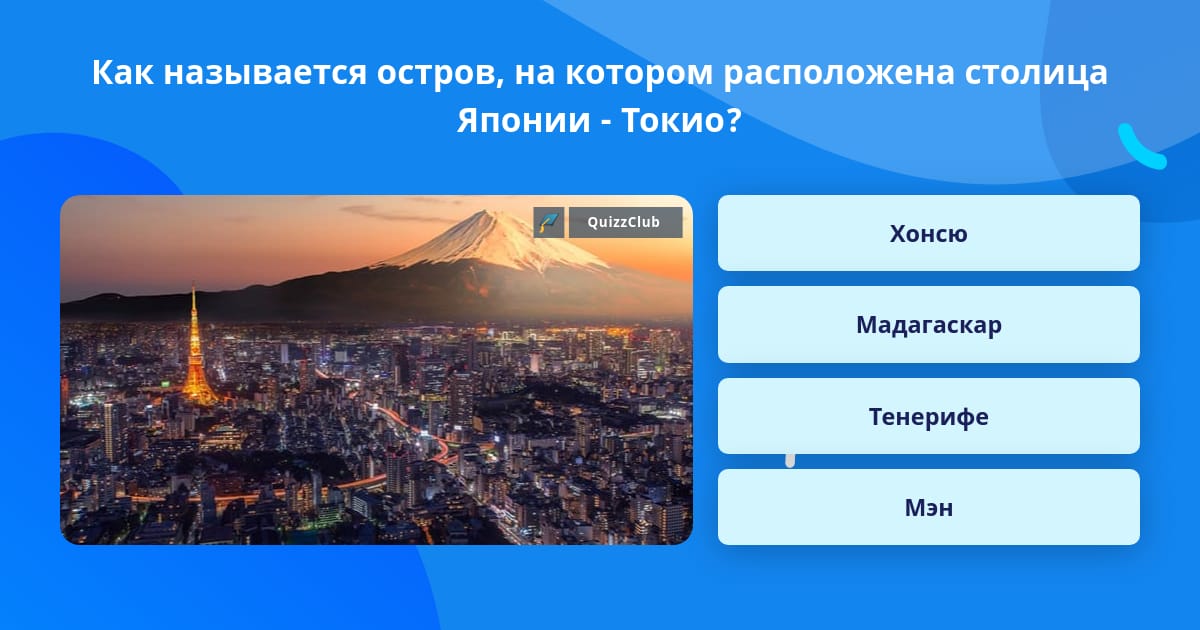 Как называется остров, на котором расположена столица Японии - Токио?

QuizzClub

Хонсю

Мадагаскар

Тенерифе

Мэн